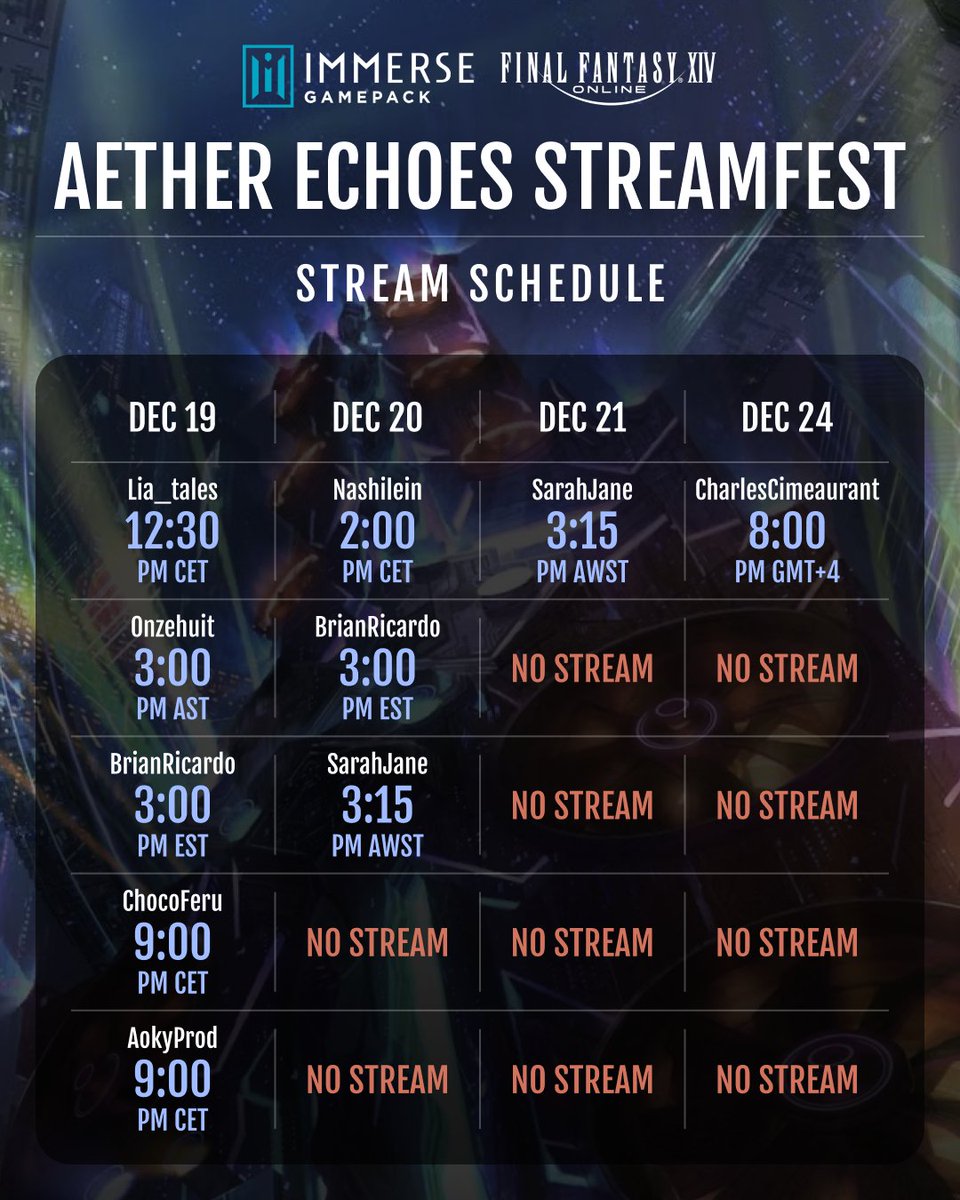 IMMERSE GAMEPACK FINAL FANTASY XIV ONLINE

AETHER ECHOES STREAMFEST

STREAM SCHEDULE

| DEC 19 | DEC 20 | DEC 21 | DEC 24 |
|---|---|---|---|
| Lia_tales 12:30 PM CET | Nashilein 2:00 PM CET | SarahJane 3:15 PM AWST | CharlesCimeaurant 8:00 PM GMT+4 |
| Onzehuit 3:00 PM AST | BrianRicardo 3:00 PM EST | NO STREAM | NO STREAM |
| BrianRicardo 3:00 PM EST | SarahJane 3:15 PM AWST | NO STREAM | NO STREAM |
| ChocoFeru 9:00 PM CET | NO STREAM | NO STREAM | NO STREAM |
| AokyProd 9:00 PM CET | NO STREAM | NO STREAM | NO STREAM |